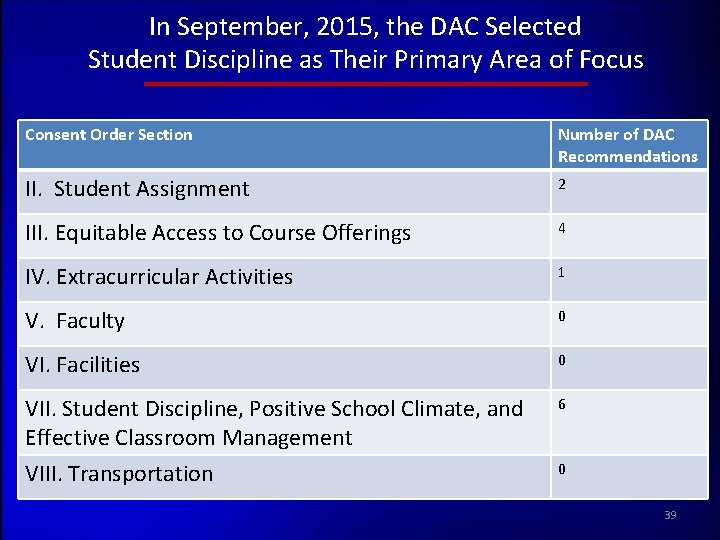 In September, 2015, the DAC Selected Student Discipline as Their Primary Area of Focus

| Consent Order Section | Number of DAC Recommendations |
|---|---|
| II. Student Assignment | 2 |
| III. Equitable Access to Course Offerings | 4 |
| IV. Extracurricular Activities | 1 |
| V. Faculty | 0 |
| VI. Facilities | 0 |
| VII. Student Discipline, Positive School Climate, and Effective Classroom Management | 6 |
| VIII. Transportation | 0 |

39